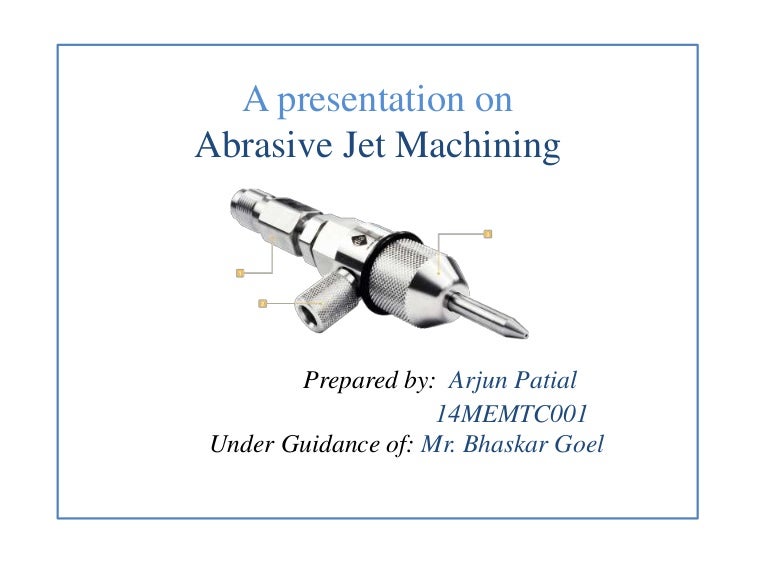 A presentation on
Abrasive Jet Machining

1
2
3

Prepared by: Arjun Patial
14MEMTC001
Under Guidance of: Mr. Bhaskar Goel